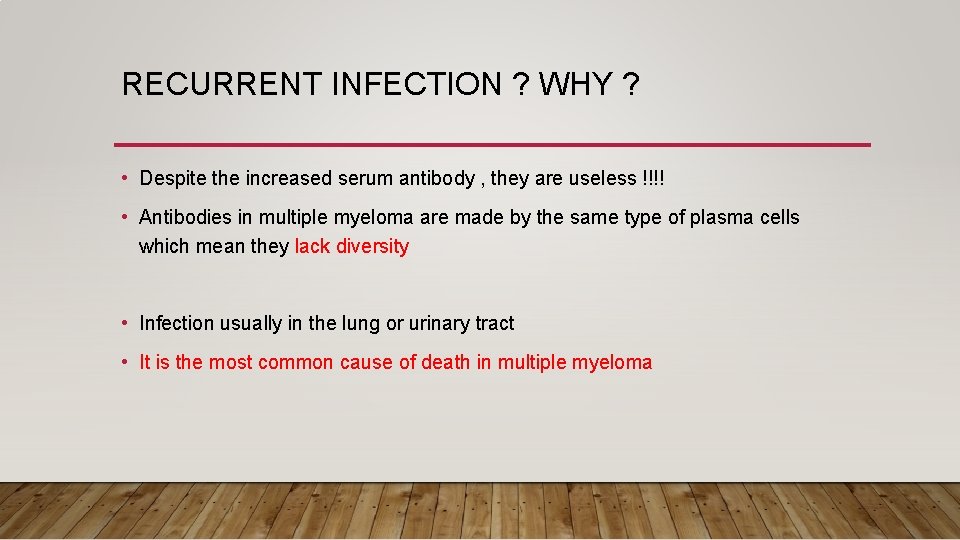 RECURRENT INFECTION ? WHY ?

• Despite the increased serum antibody , they are useless !!!!

• Antibodies in multiple myeloma are made by the same type of plasma cells which mean they lack diversity

• Infection usually in the lung or urinary tract

• It is the most common cause of death in multiple myeloma